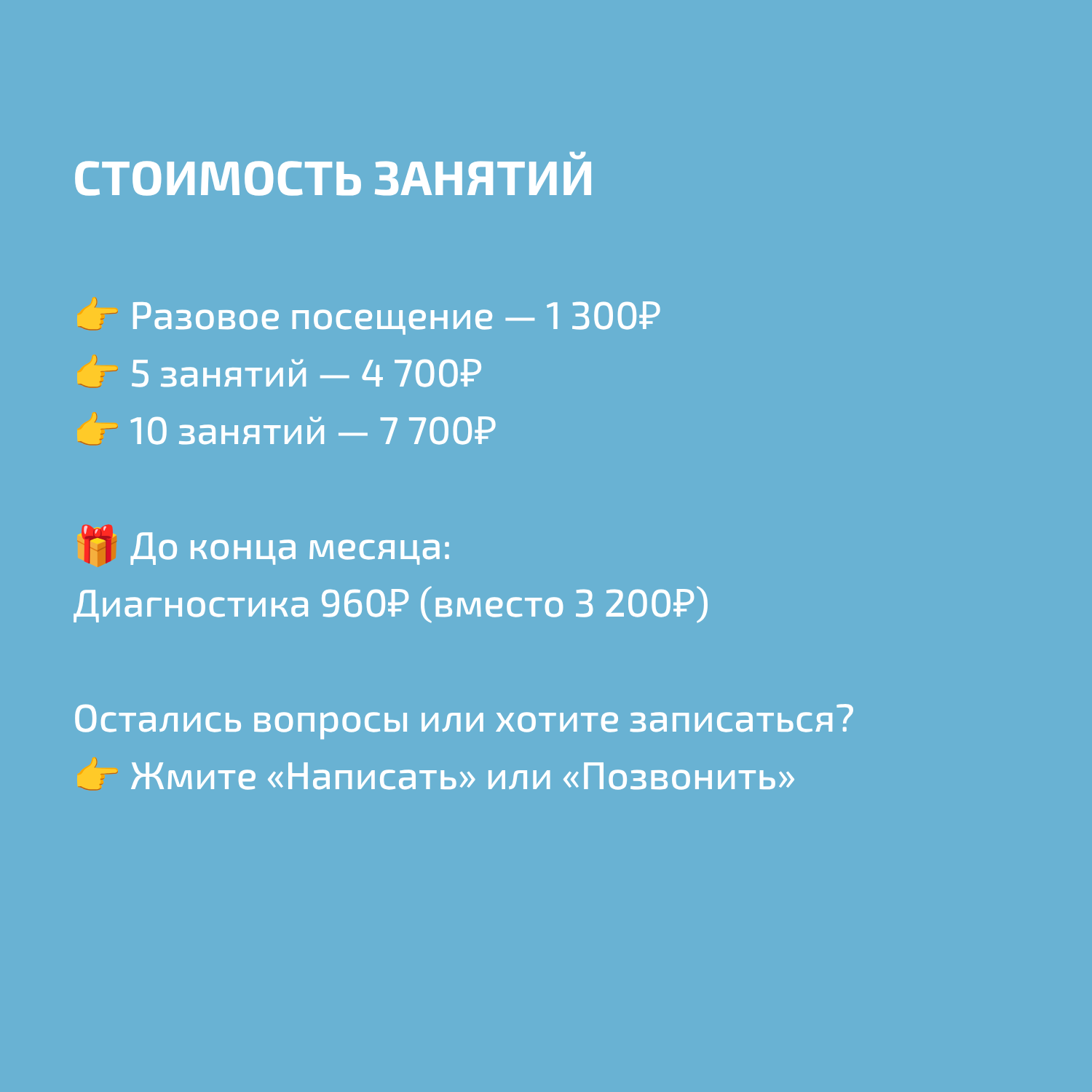 СТОИМОСТЬ ЗАНЯТИЙ

👉 Разовое посещение — 1 300₽
👉 5 занятий — 4 700₽
👉 10 занятий — 7 700₽

🎁 До конца месяца:
Диагностика 960₽ (вместо 3 200₽)

Остались вопросы или хотите записаться?
👉 Жмите «Написать» или «Позвонить»